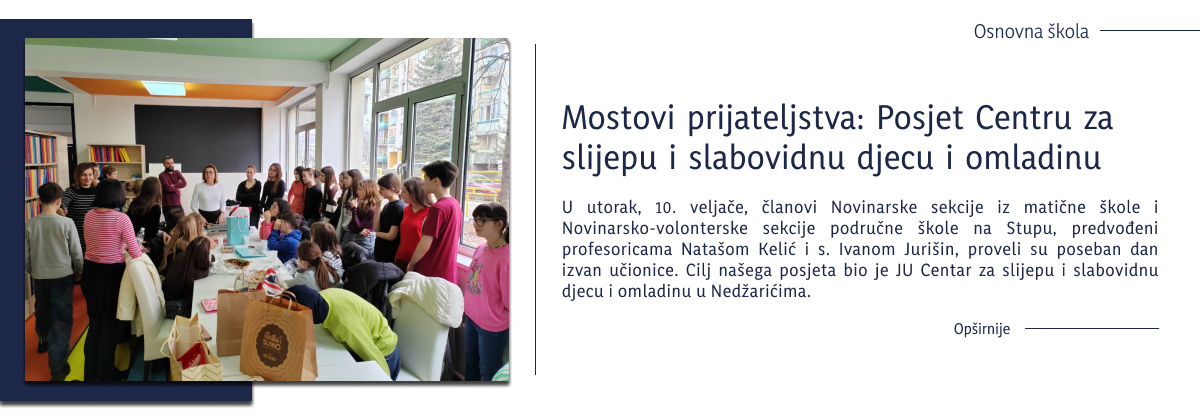 Osnovna škola

Mostovi prijateljstva: Posjet Centru za slijepu i slabovidnu djecu i omladinu

U utorak, 10. veljače, članovi Novinarske sekcije iz matične škole i Novinarsko-volonterske sekcije područne škole na Stupu, predvođeni profesoricama Natašom Kelić i s. Ivanom Jurišin, proveli su poseban dan izvan učionice. Cilj našega posjeta bio je JU Centar za slijepu i slabovidnu djecu i omladinu u Nedžarićima.

Opširnije